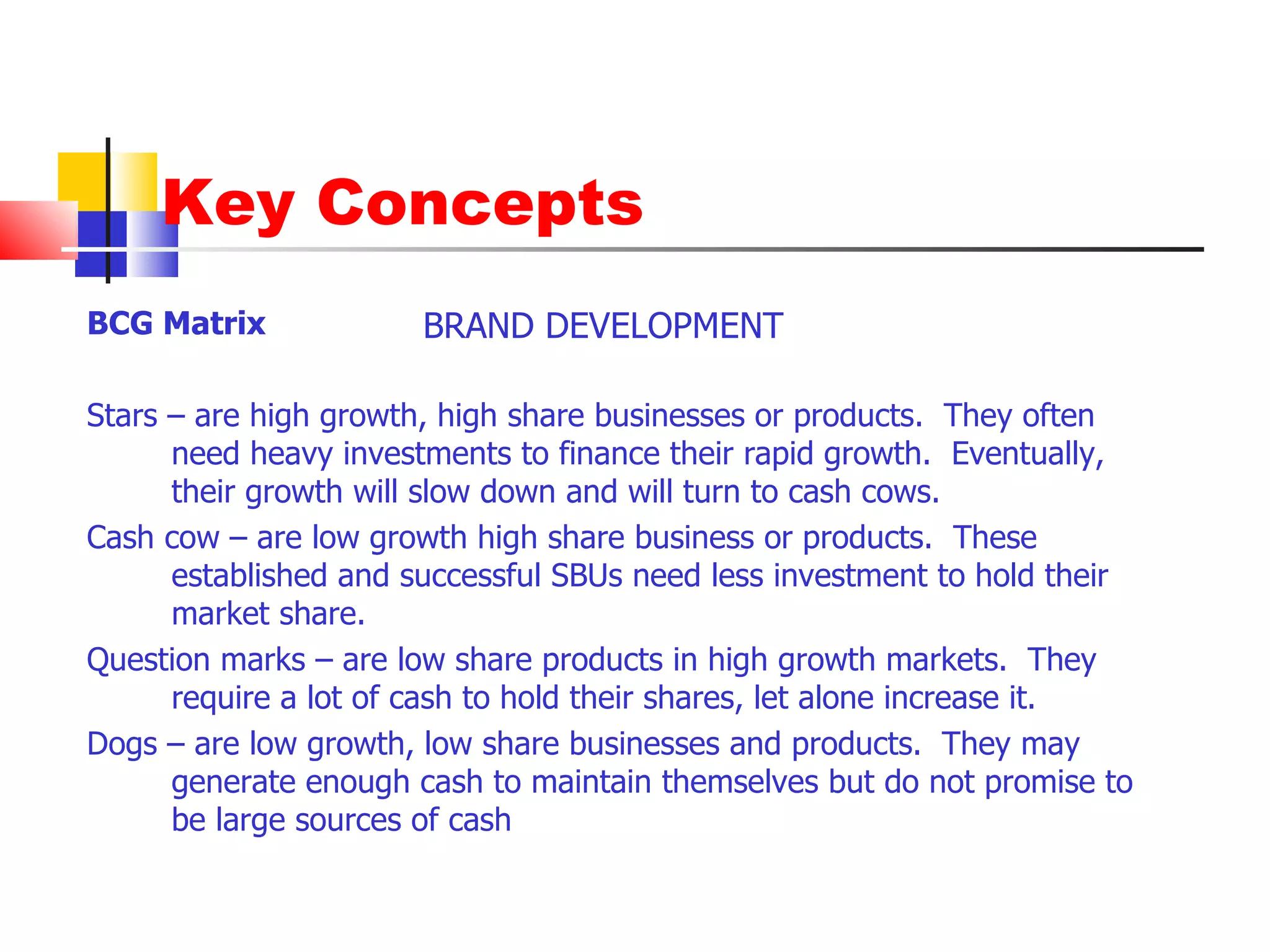 Key Concepts

BCG Matrix

BRAND DEVELOPMENT

Stars – are high growth, high share businesses or products. They often need heavy investments to finance their rapid growth. Eventually, their growth will slow down and will turn to cash cows.

Cash cow – are low growth high share business or products. These established and successful SBUs need less investment to hold their market share.

Question marks – are low share products in high growth markets. They require a lot of cash to hold their shares, let alone increase it.

Dogs – are low growth, low share businesses and products. They may generate enough cash to maintain themselves but do not promise to be large sources of cash